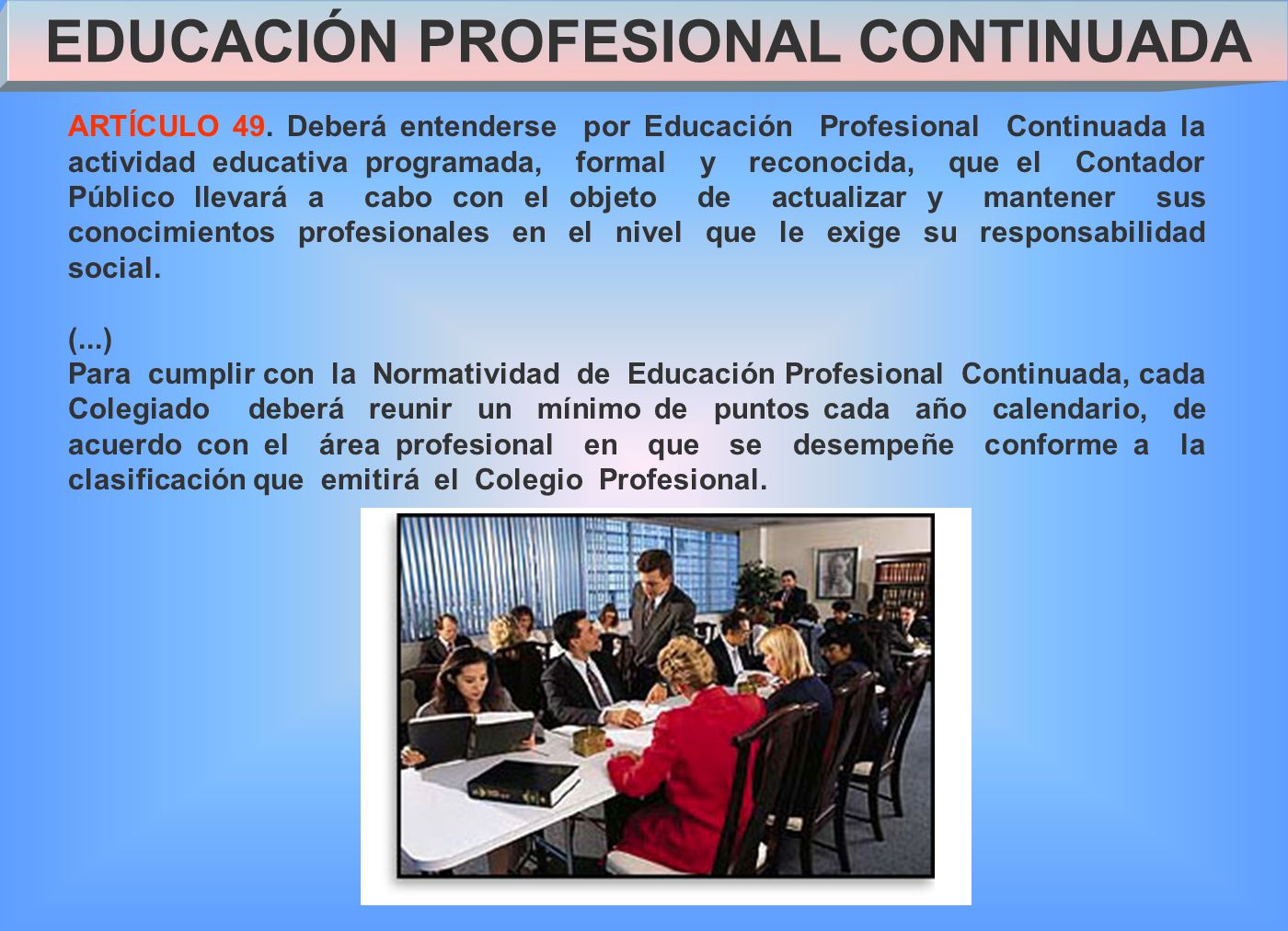 EDUCACIÓN PROFESIONAL CONTINUADA

ARTÍCULO 49. Deberá entenderse por Educación Profesional Continuada la actividad educativa programada, formal y reconocida, que el Contador Público llevará a cabo con el objeto de actualizar y mantener sus conocimientos profesionales en el nivel que le exige su responsabilidad social.

(...)
Para cumplir con la Normatividad de Educación Profesional Continuada, cada Colegiado deberá reunir un mínimo de puntos cada año calendario, de acuerdo con el área profesional en que se desempeñe conforme a la clasificación que emitirá el Colegio Profesional.